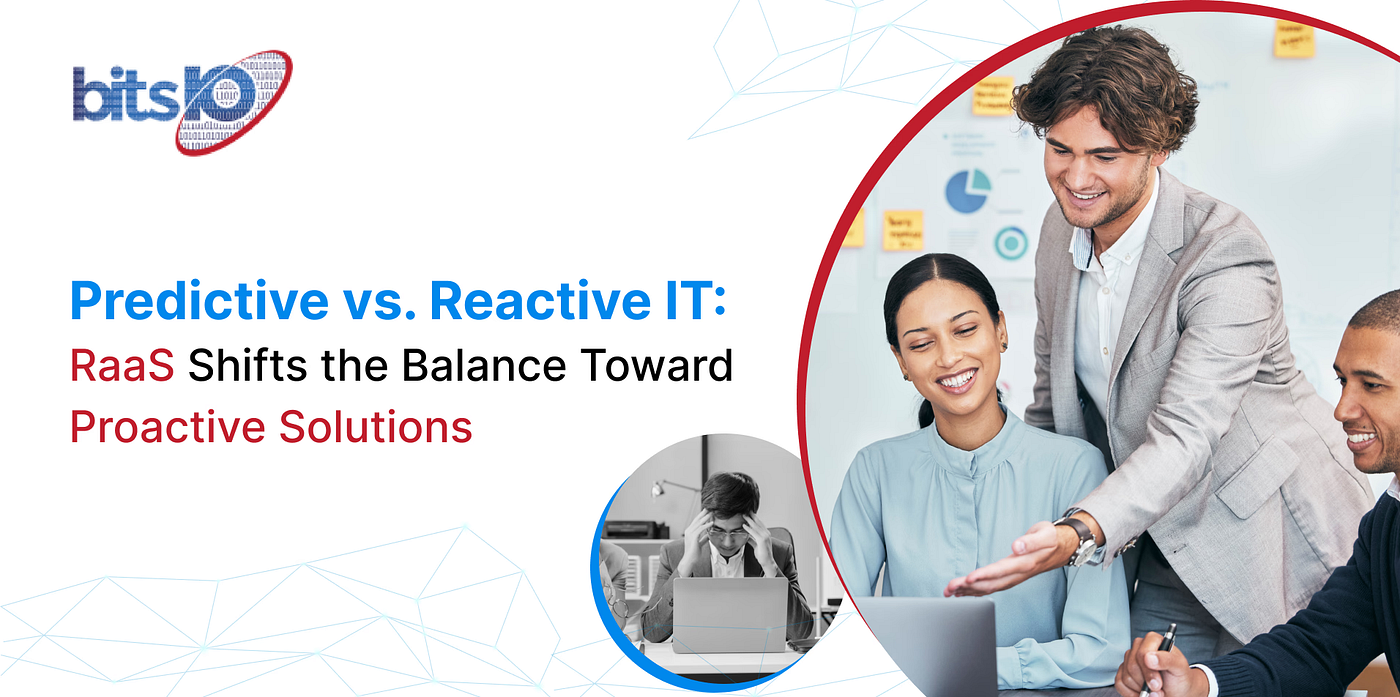 bitsIO

Predictive vs. Reactive IT: RaaS Shifts the Balance Toward Proactive Solutions